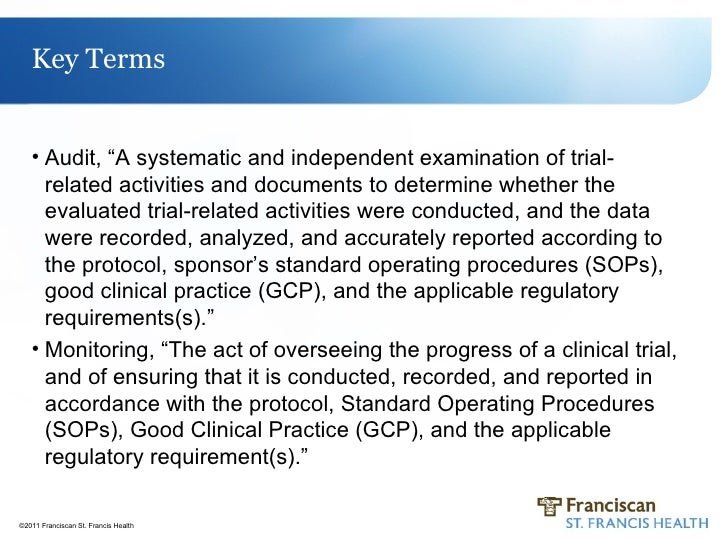 Key Terms

• Audit, “A systematic and independent examination of trial-related activities and documents to determine whether the evaluated trial-related activities were conducted, and the data were recorded, analyzed, and accurately reported according to the protocol, sponsor’s standard operating procedures (SOPs), good clinical practice (GCP), and the applicable regulatory requirements(s).”

• Monitoring, “The act of overseeing the progress of a clinical trial, and of ensuring that it is conducted, recorded, and reported in accordance with the protocol, Standard Operating Procedures (SOPs), Good Clinical Practice (GCP), and the applicable regulatory requirement(s).”

©2011 Franciscan St. Francis Health

Franciscan
ST. FRANCIS HEALTH